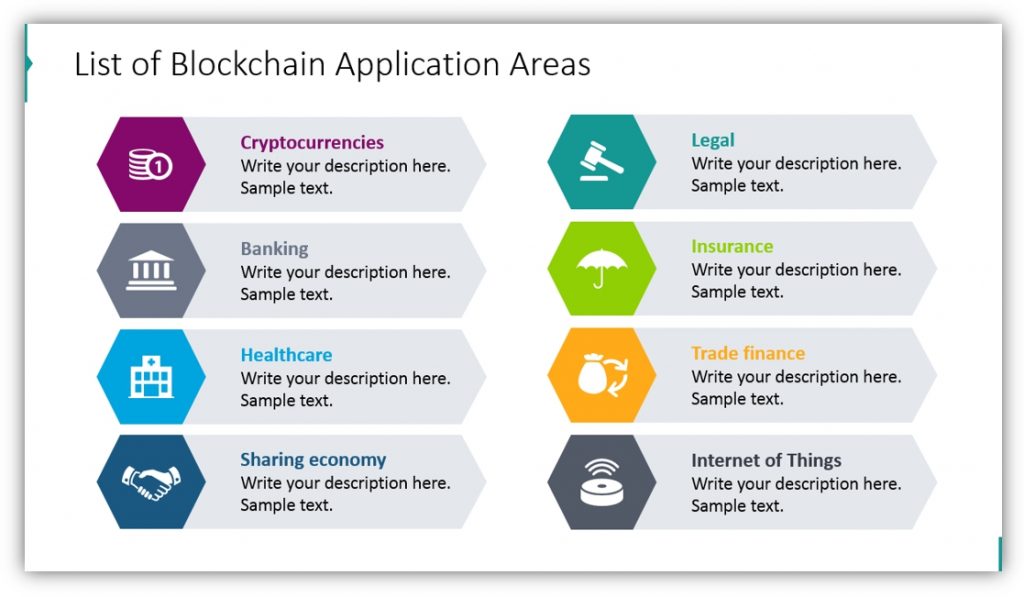 List of Blockchain Application Areas

Cryptocurrencies
Write your description here. Sample text.

Banking
Write your description here. Sample text.

Healthcare
Write your description here. Sample text.

Sharing economy
Write your description here. Sample text.

Legal
Write your description here. Sample text.

Insurance
Write your description here. Sample text.

Trade finance
Write your description here. Sample text.

Internet of Things
Write your description here. Sample text.